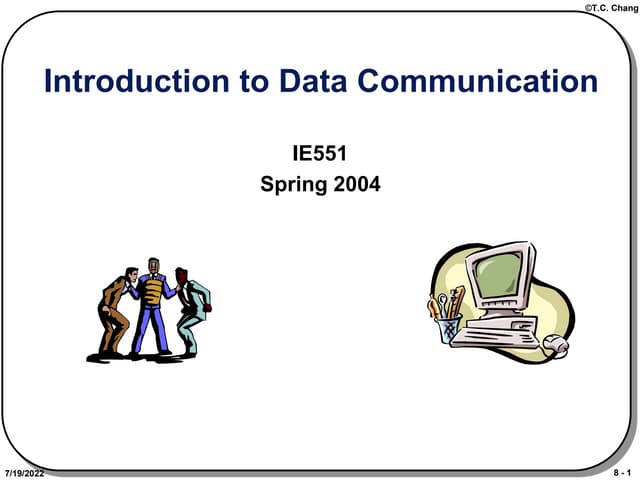 ©T.C. Chang

Introduction to Data Communication

IE551
Spring 2004

7/19/2022

8 - 1